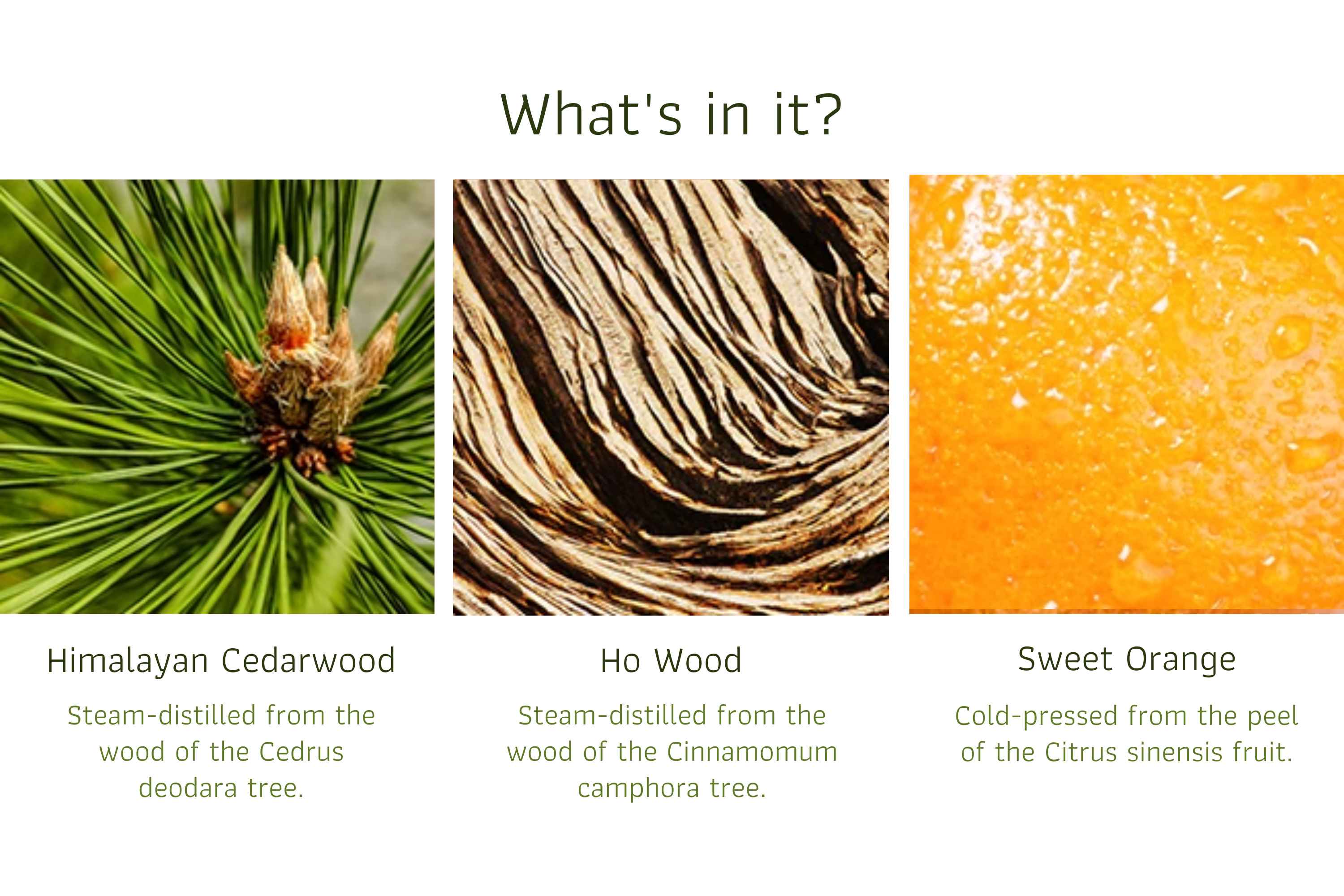 What's in it?

Himalayan Cedarwood

Steam-distilled from the wood of the Cedrus deodara tree.

Ho Wood

Steam-distilled from the wood of the Cinnamomum camphora tree.

Sweet Orange

Cold-pressed from the peel of the Citrus sinensis fruit.